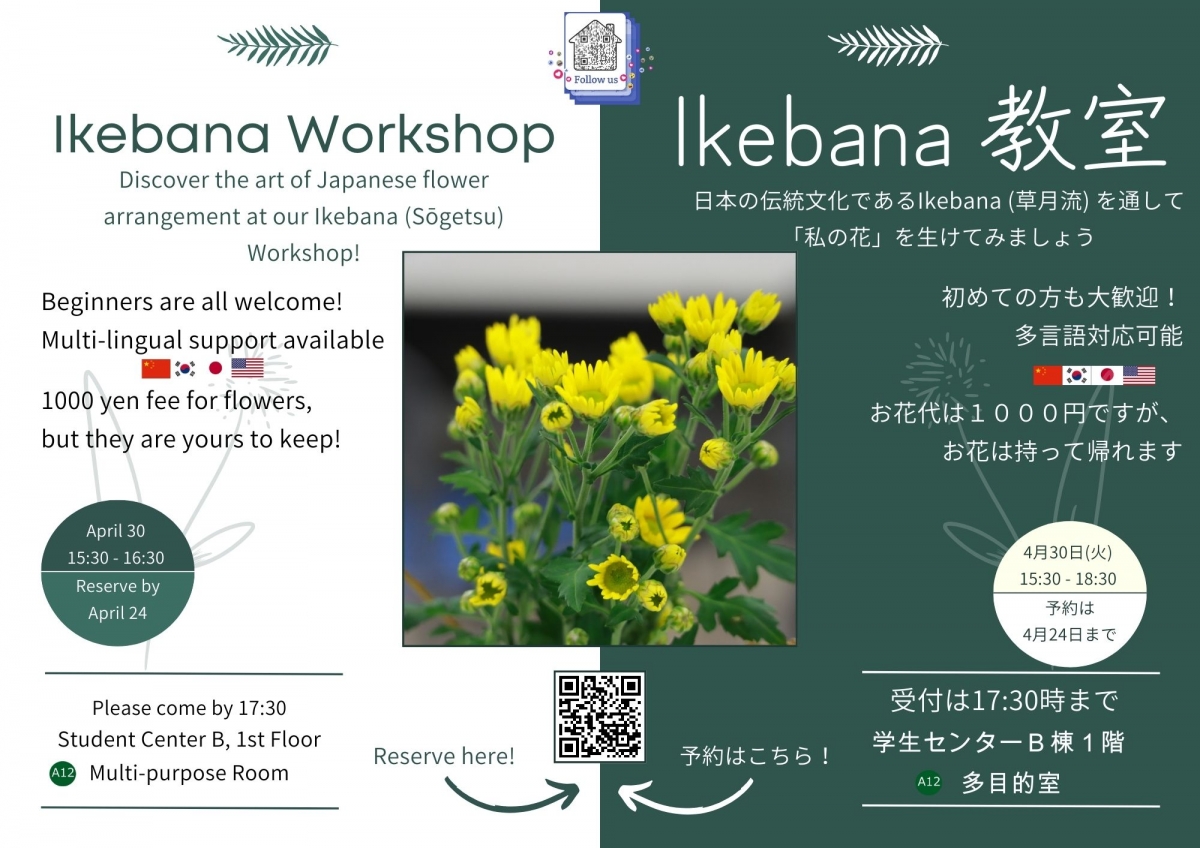 Follow us

Ikebana Workshop

Discover the art of Japanese flower arrangement at our Ikebana (Sōgetsu) Workshop!

Beginners are all welcome!
Multi-lingual support available
1000 yen fee for flowers, but they are yours to keep!

April 30
15:30 - 16:30
Reserve by April 24

Please come by 17:30
Student Center B, 1st Floor
A12 Multi-purpose Room

Reserve here!

Ikebana 教室

日本の伝統文化であるIkebana (草月流) を通して「私の花」を生けてみましょう

初めての方も大歓迎！
多言語対応可能
お花代は１０００円ですが、お花は持って帰れます

4月30日(火)
15:30 - 18:30
予約は
4月24日まで

受付は17:30時まで
学生センターＢ棟１階
A12 多目的室

予約はこちら！